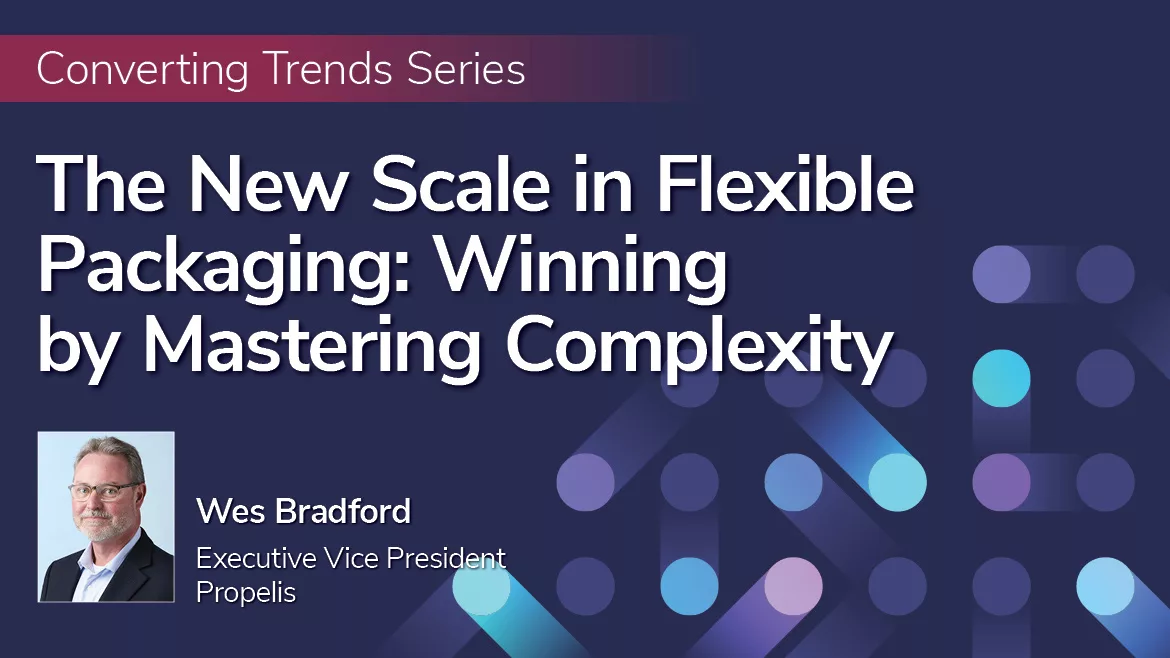 Converting Trends Series

The New Scale in Flexible Packaging: Winning by Mastering Complexity

Wes Bradford
Executive Vice President
Propelis